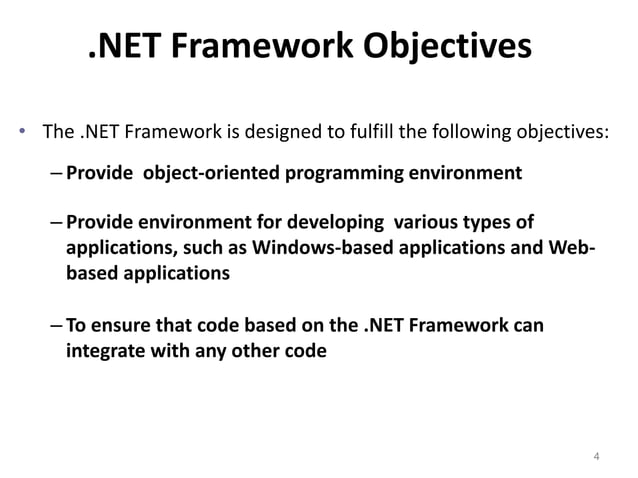 .NET Framework Objectives

• The .NET Framework is designed to fulfill the following objectives:

– Provide object-oriented programming environment

– Provide environment for developing various types of applications, such as Windows-based applications and Web-based applications

– To ensure that code based on the .NET Framework can integrate with any other code

4